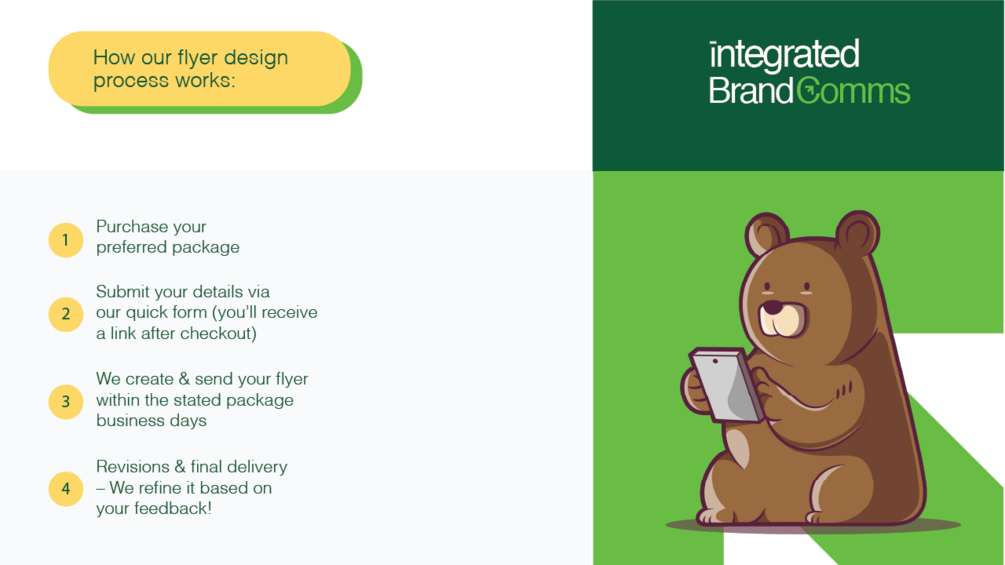 How our flyer design process works:

integrated BrandComms

1 Purchase your preferred package

2 Submit your details via our quick form (you'll receive a link after checkout)

3 We create & send your flyer within the stated package business days

4 Revisions & final delivery – We refine it based on your feedback!